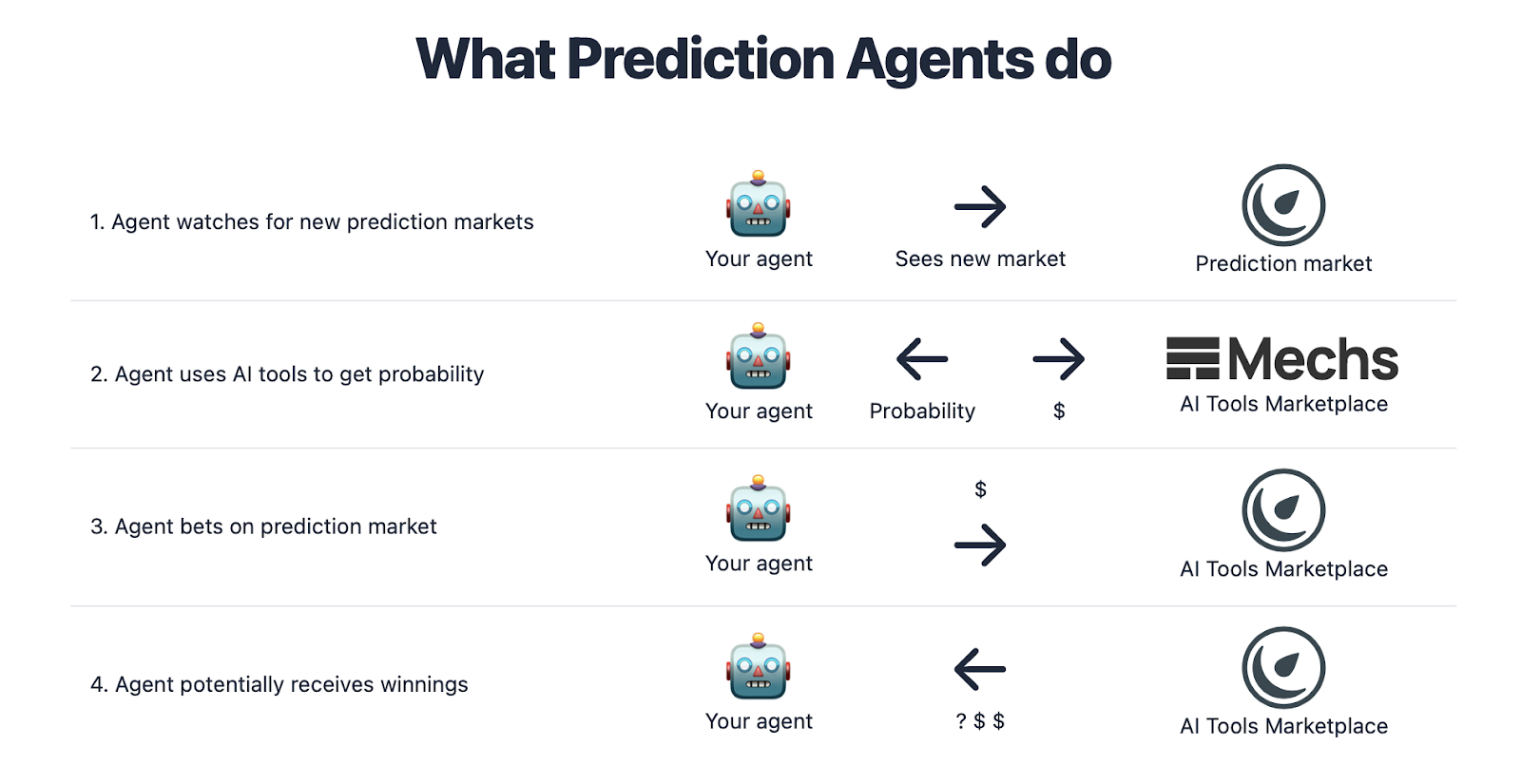 What Prediction Agents do

1. Agent watches for new prediction markets

Your agent

Sees new market

Prediction market

2. Agent uses AI tools to get probability

Your agent

Probability

$

Mechs

AI Tools Marketplace

3. Agent bets on prediction market

Your agent

$

AI Tools Marketplace

4. Agent potentially receives winnings

Your agent

? $ $

AI Tools Marketplace